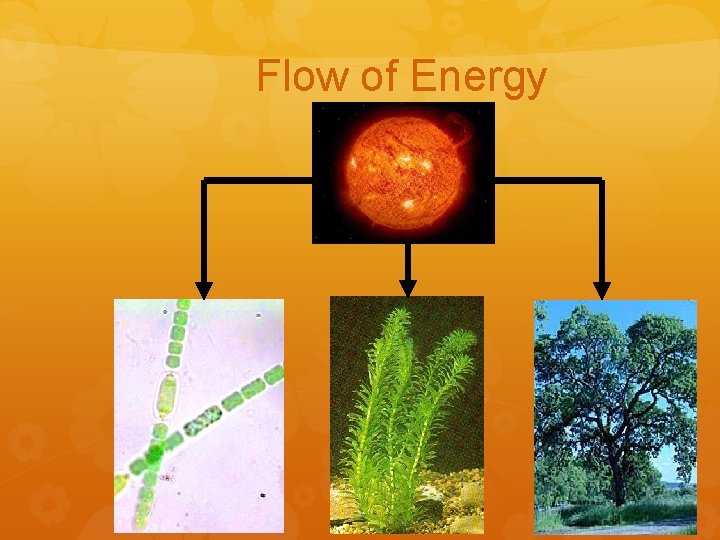 Flow of Energy